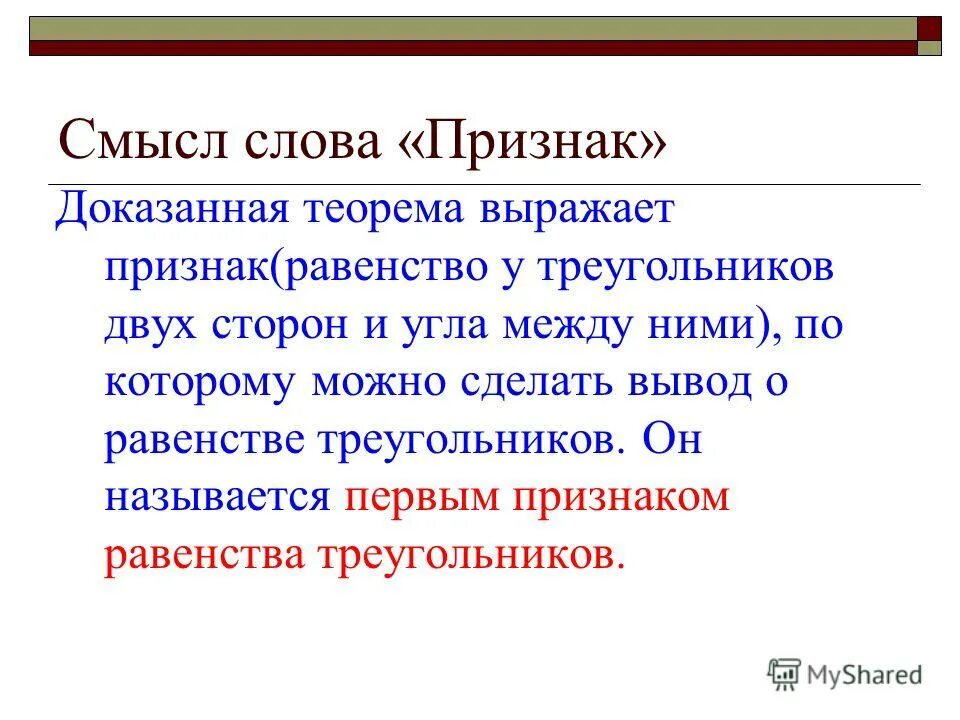 Смысл слова «Признак»

Доказанная теорема выражает признак(равенство у треугольников двух сторон и угла между ними), по которому можно сделать вывод о равенстве треугольников. Он называется первым признаком равенства треугольников.

MyShared